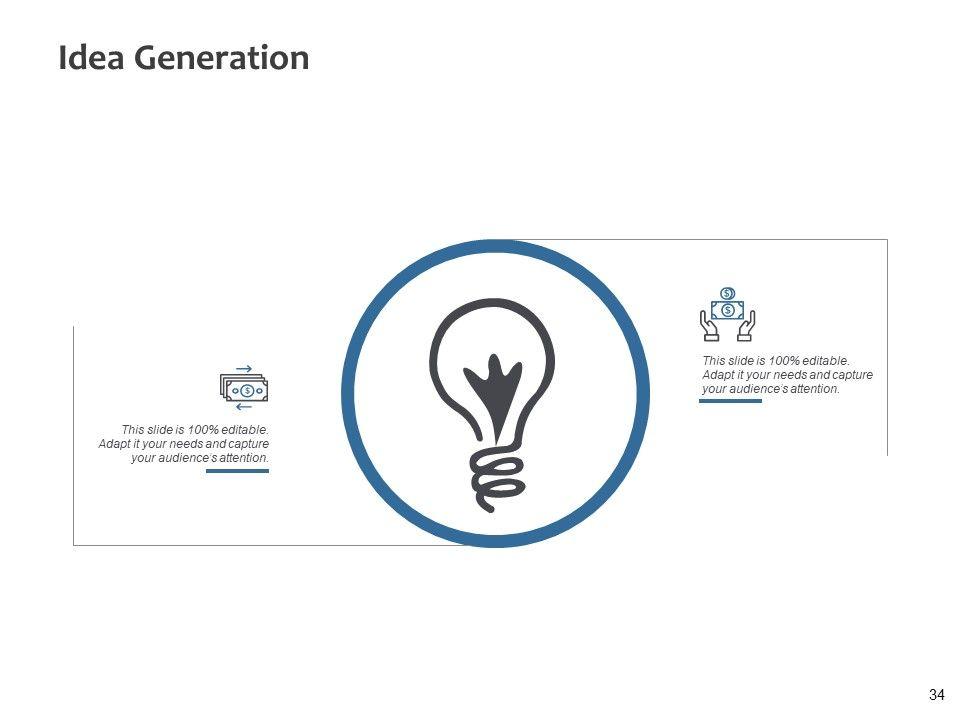 Idea Generation

This slide is 100% editable. Adapt it your needs and capture your audience's attention.

This slide is 100% editable. Adapt it your needs and capture your audience's attention.

34